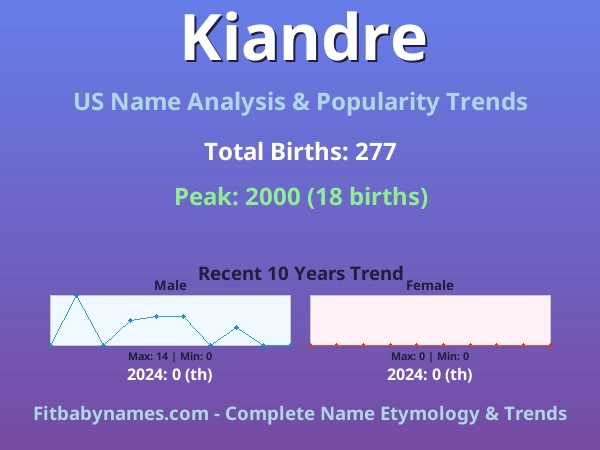 Kiandre

US Name Analysis & Popularity Trends

Total Births: 277

Peak: 2000 (18 births)

Recent 10 Years Trend

Male

Max: 14 | Min: 0

2024: 0 (th)

Female

Max: 0 | Min: 0

2024: 0 (th)

Fitbabynames.com - Complete Name Etymology & Trends